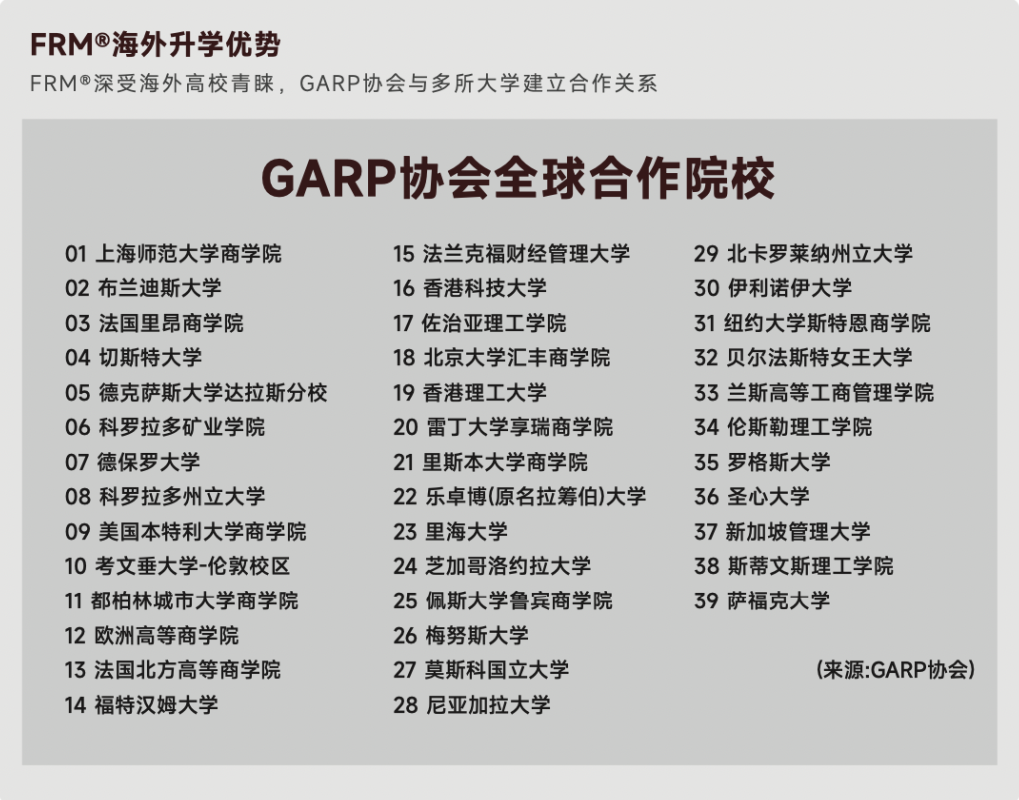 FRM®海外升学优势

FRM®深受海外高校青睐，GARP协会与多所大学建立合作关系

GARP协会全球合作院校

01 上海师范大学商学院
02 布兰迪斯大学
03 法国里昂商学院
04 切斯特大学
05 德克萨斯大学达拉斯分校
06 科罗拉多矿业学院
07 德保罗大学
08 科罗拉多州立大学
09 美国本特利大学商学院
10 考文垂大学-伦敦校区
11 都柏林城市大学商学院
12 欧洲高等商学院
13 法国北方高等商学院
14 福特汉姆大学

15 法兰克福财经管理大学
16 香港科技大学
17 佐治亚理工学院
18 北京大学汇丰商学院
19 香港理工大学
20 雷丁大学享瑞商学院
21 里斯本大学商学院
22 乐卓博(原名拉筹伯)大学
23 里海大学
24 芝加哥洛约拉大学
25 佩斯大学鲁宾商学院
26 梅努斯大学
27 莫斯科国立大学
28 尼亚加拉大学

29 北卡罗莱纳州立大学
30 伊利诺伊大学
31 纽约大学斯特恩商学院
32 贝尔法斯特女王大学
33 兰斯高等工商管理学院
34 伦斯勒理工学院
35 罗格斯大学
36 圣心大学
37 新加坡管理大学
38 斯蒂文斯理工学院
39 萨福克大学

(来源:GARP协会)